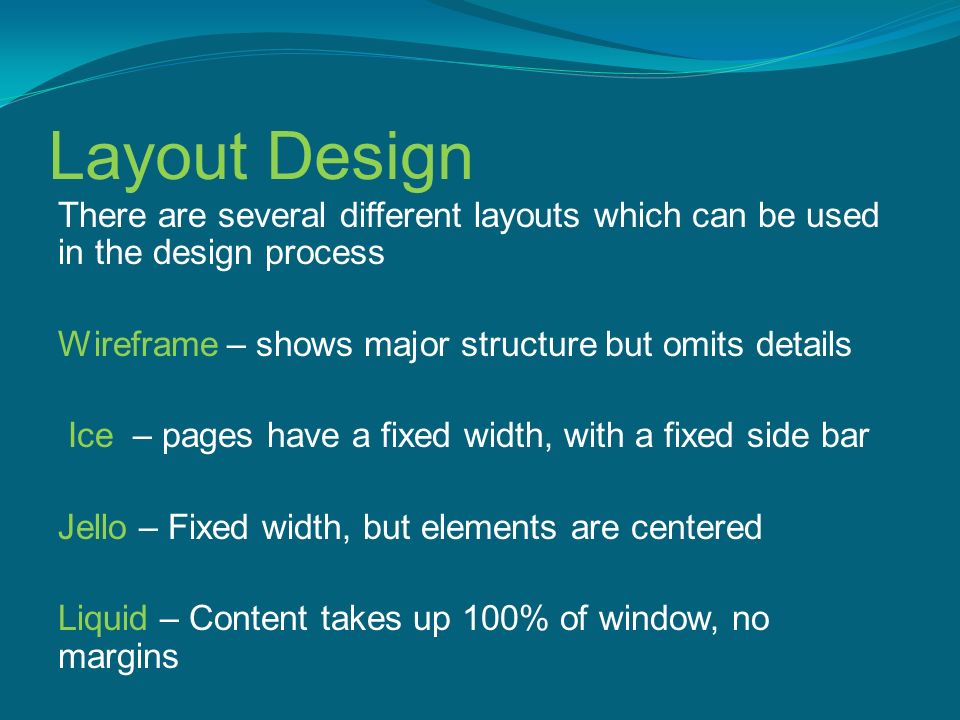 Layout Design

There are several different layouts which can be used in the design process

Wireframe – shows major structure but omits details

Ice – pages have a fixed width, with a fixed side bar

Jello – Fixed width, but elements are centered

Liquid – Content takes up 100% of window, no margins